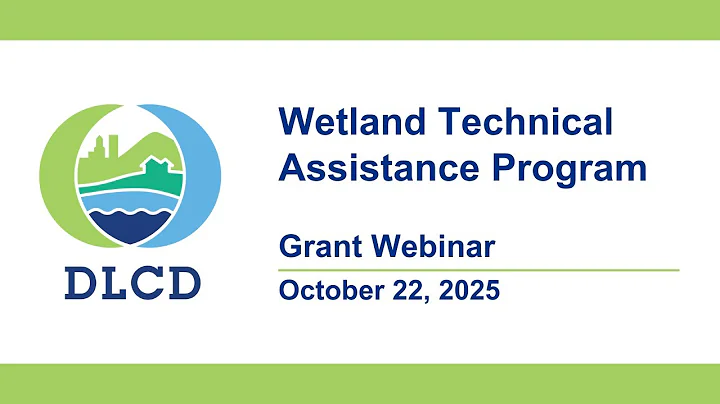 DLCD

Wetland Technical Assistance Program

Grant Webinar

October 22, 2025